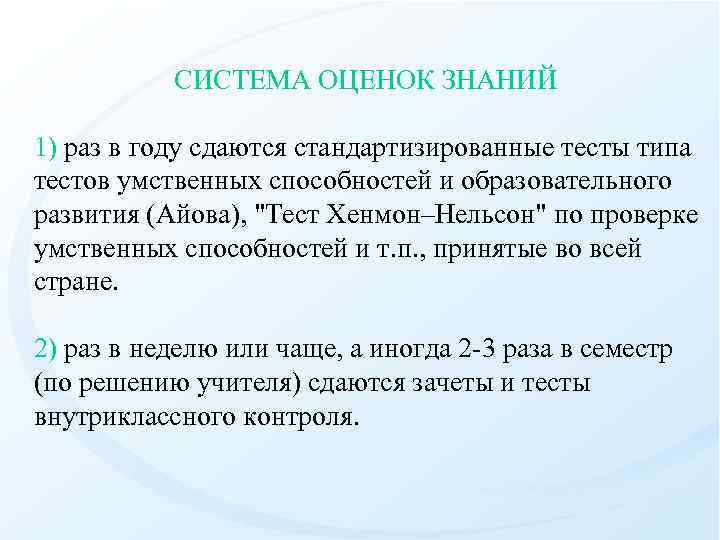 СИСТЕМА ОЦЕНОК ЗНАНИЙ

1) раз в году сдаются стандартизированные тесты типа тестов умственных способностей и образовательного развития (Айова), "Тест Хенмон–Нельсон" по проверке умственных способностей и т.п., принятые во всей стране.

2) раз в неделю или чаще, а иногда 2-3 раза в семестр (по решению учителя) сдаются зачеты и тесты внутриклассного контроля.